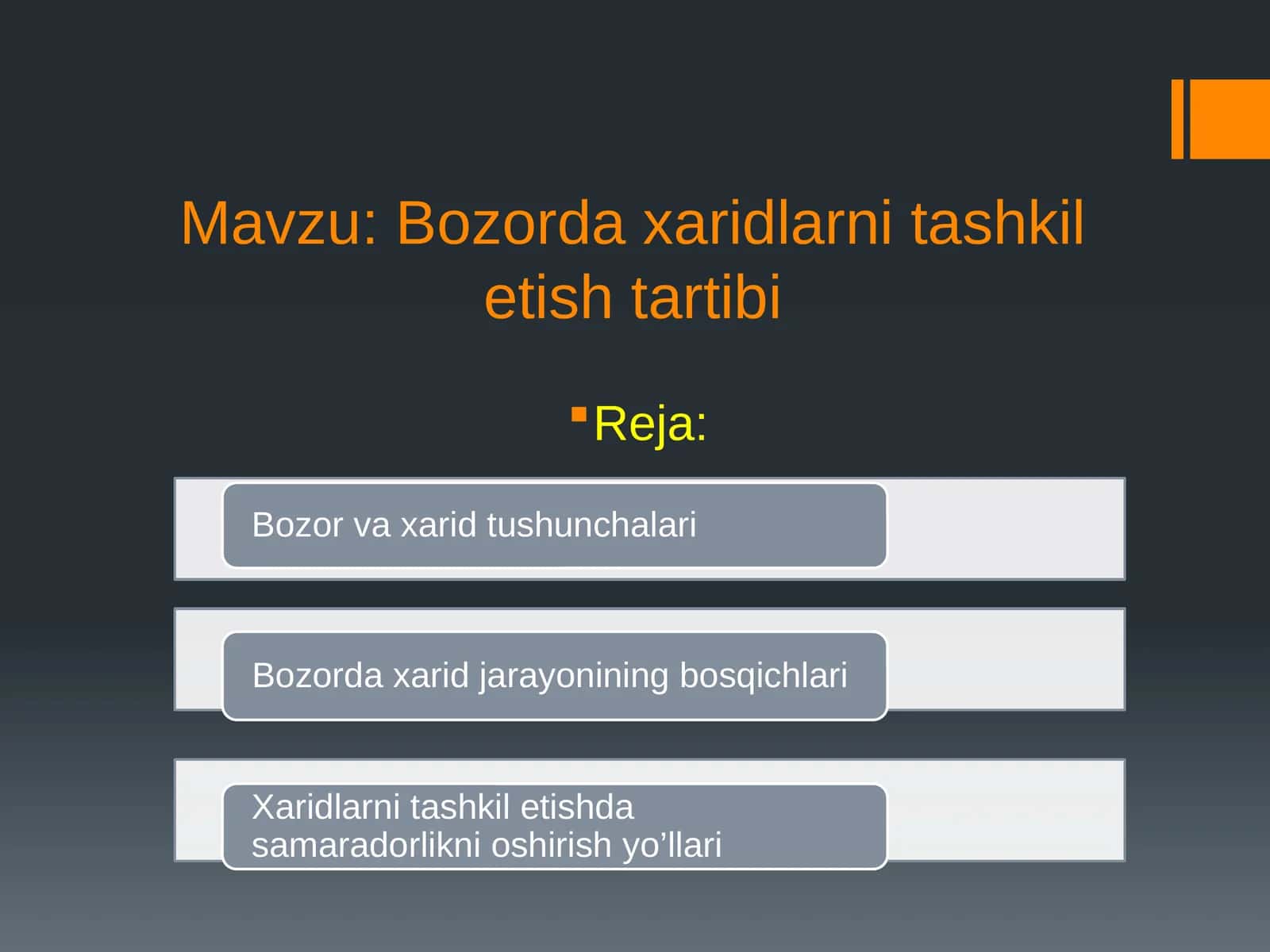 Mavzu: Bozorda xaridlarni tashkil etish tartibi

Reja:

Bozor va xarid tushunchalari

Bozorda xarid jarayonining bosqichlari

Xaridlarni tashkil etishda samaradorlikni oshirish yo’llari